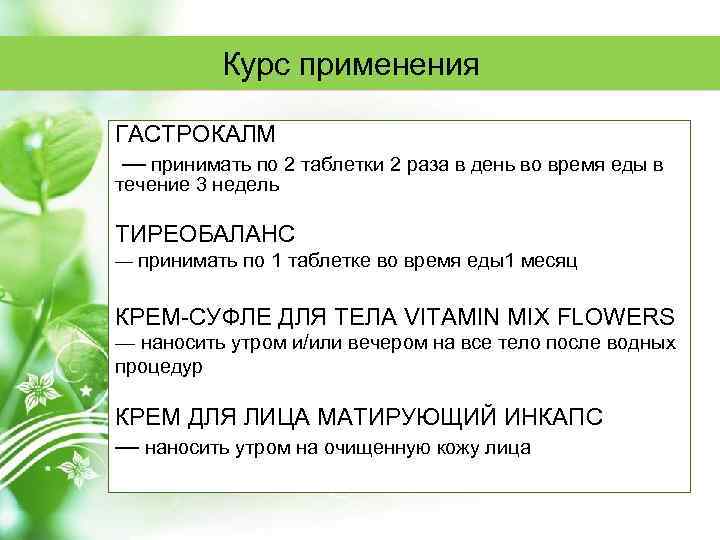 Курс применения

ГАСТРОКАЛМ
— принимать по 2 таблетки 2 раза в день во время еды в течение 3 недель

ТИРЕОБАЛАНС
— принимать по 1 таблетке во время еды1 месяц

КРЕМ-СУФЛЕ ДЛЯ ТЕЛА VITAMIN MIX FLOWERS
— наносить утром и/или вечером на все тело после водных процедур

КРЕМ ДЛЯ ЛИЦА МАТИРУЮЩИЙ ИНКАПС
— наносить утром на очищенную кожу лица